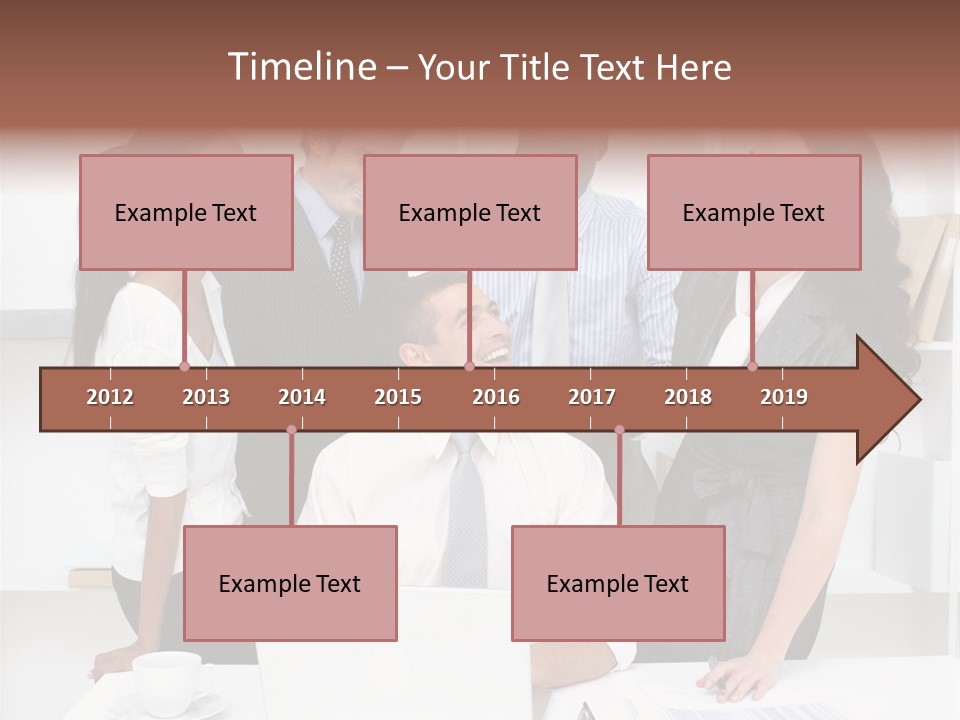 Timeline – Your Title Text Here

Example Text

Example Text

Example Text

2012 2013 2014 2015 2016 2017 2018 2019

Example Text

Example Text